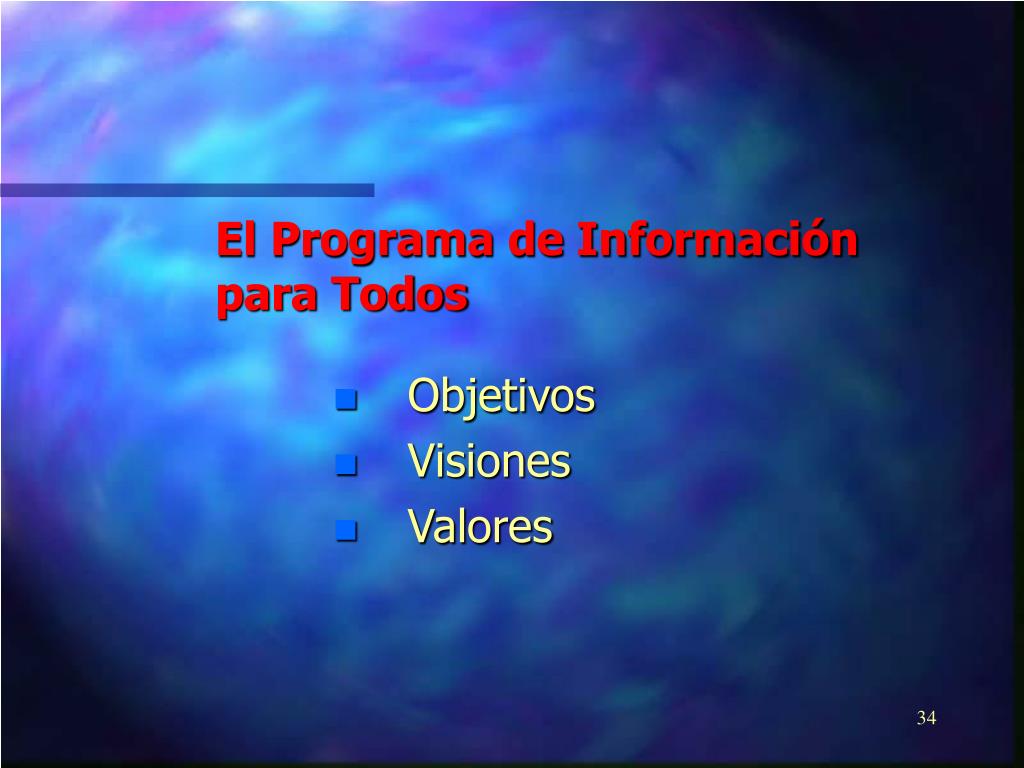 El Programa de Información para Todos

- Objetivos
- Visiones
- Valores

34